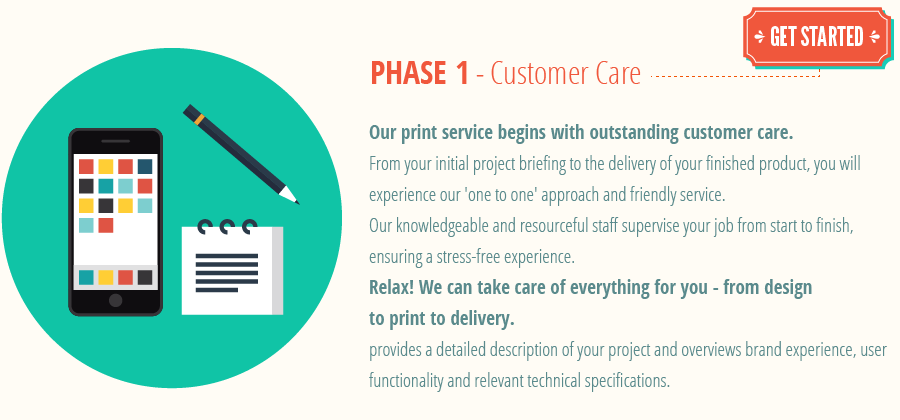 GET STARTED

PHASE 1 - Customer Care

Our print service begins with outstanding customer care.
From your initial project briefing to the delivery of your finished product, you will experience our 'one to one' approach and friendly service.
Our knowledgeable and resourceful staff supervise your job from start to finish, ensuring a stress-free experience.
Relax! We can take care of everything for you - from design to print to delivery.
provides a detailed description of your project and overviews brand experience, user functionality and relevant technical specifications.